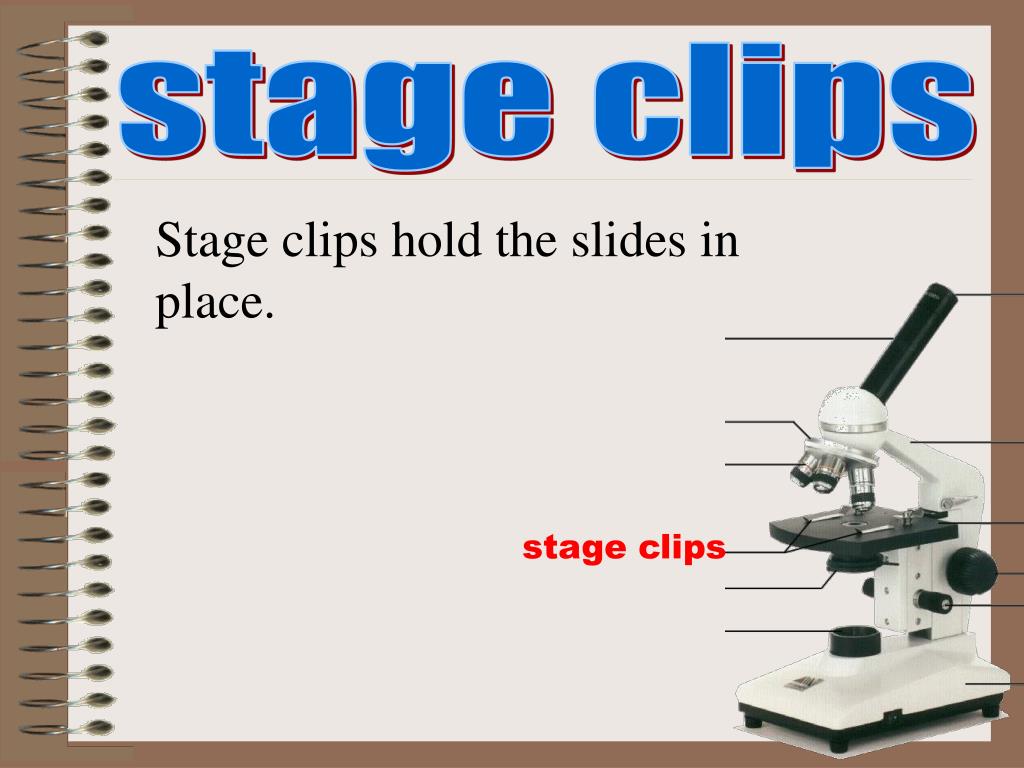 stage clips

Stage clips hold the slides in place.

stage clips